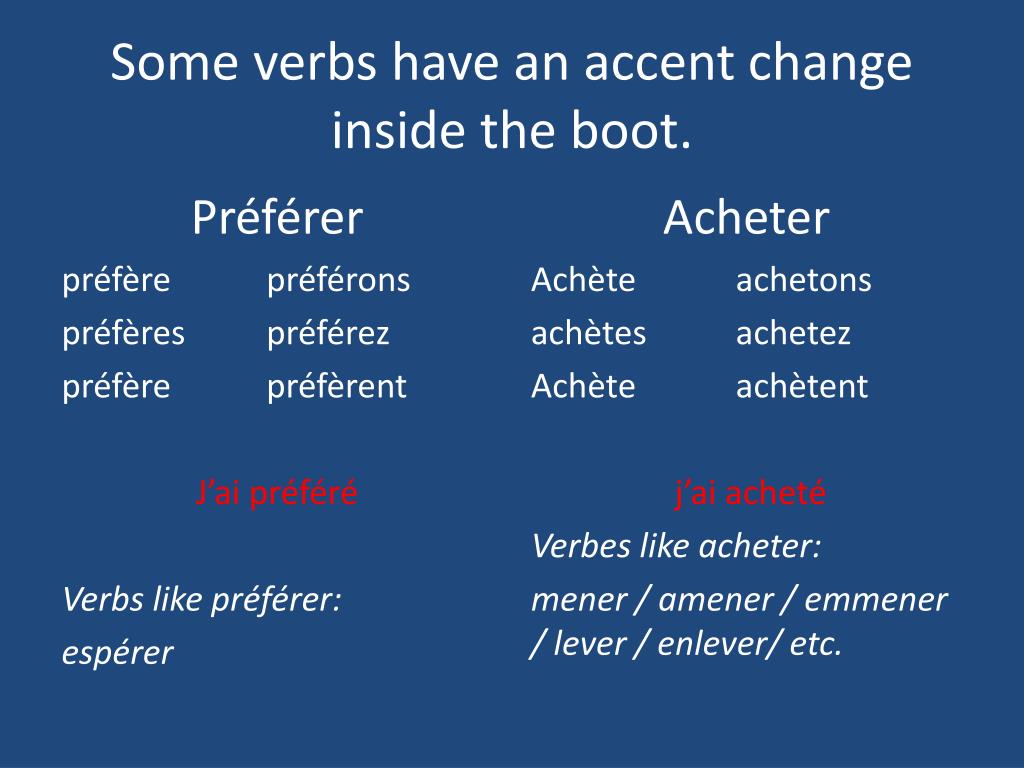 Some verbs have an accent change inside the boot.

Préférer

préfère préférons
préfères préférez
préfère préfèrent

J'ai préféré

Verbs like préférer:
espérer

Acheter

Achète achetons
achètes achetez
Achète achètent

j'ai acheté

Verbes like acheter:
mener / amener / emmener / lever / enlever/ etc.